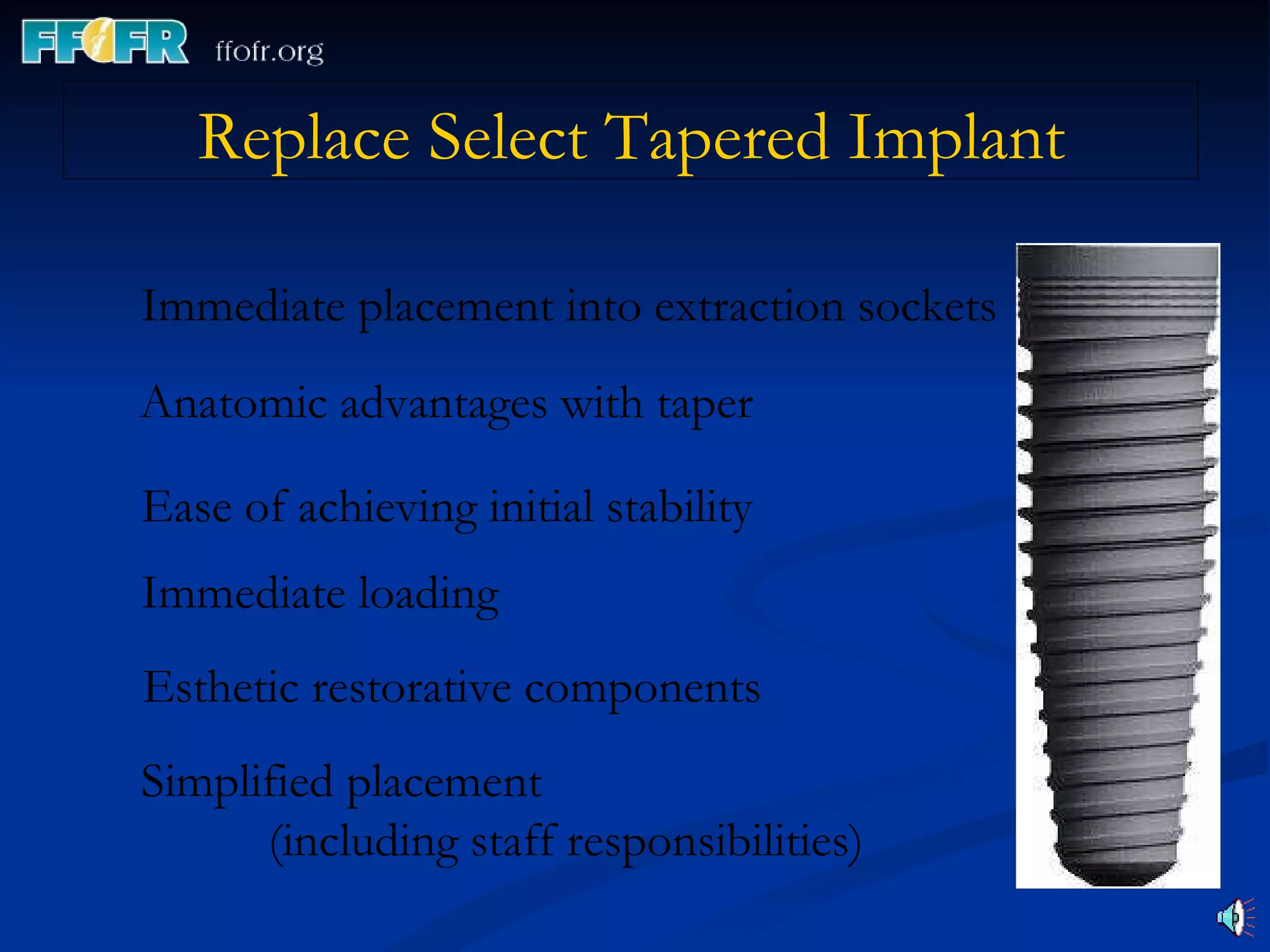 FFOFR ffofr.org

Replace Select Tapered Implant

Immediate placement into extraction sockets

Anatomic advantages with taper

Ease of achieving initial stability

Immediate loading

Esthetic restorative components

Simplified placement (including staff responsibilities)